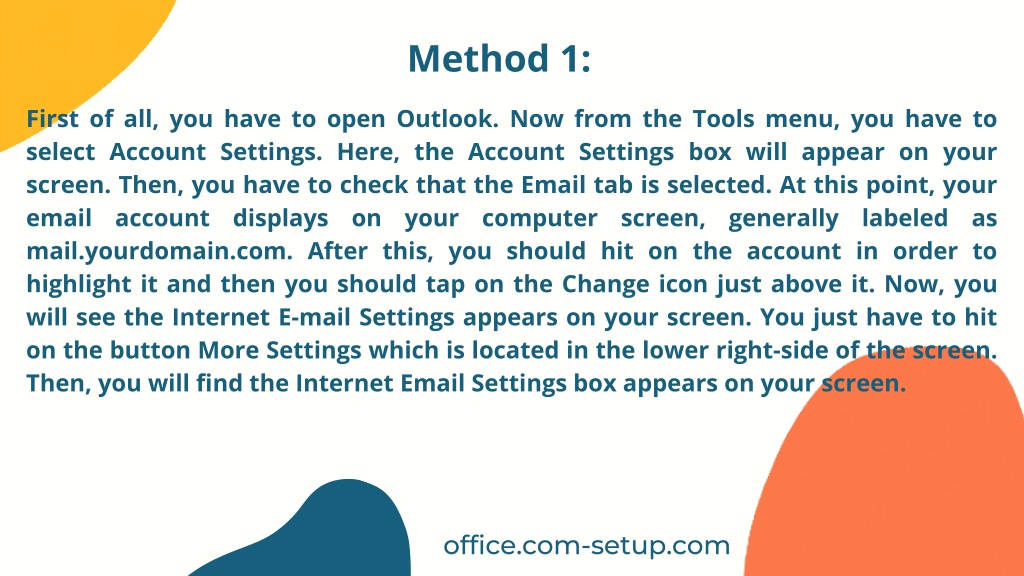 Method 1:

First of all, you have to open Outlook. Now from the Tools menu, you have to select Account Settings. Here, the Account Settings box will appear on your screen. Then, you have to check that the Email tab is selected. At this point, your email account displays on your computer screen, generally labeled as mail.yourdomain.com. After this, you should hit on the account in order to highlight it and then you should tap on the Change icon just above it. Now, you will see the Internet E-mail Settings appears on your screen. You just have to hit on the button More Settings which is located in the lower right-side of the screen. Then, you will find the Internet Email Settings box appears on your screen.

office.com-setup.com